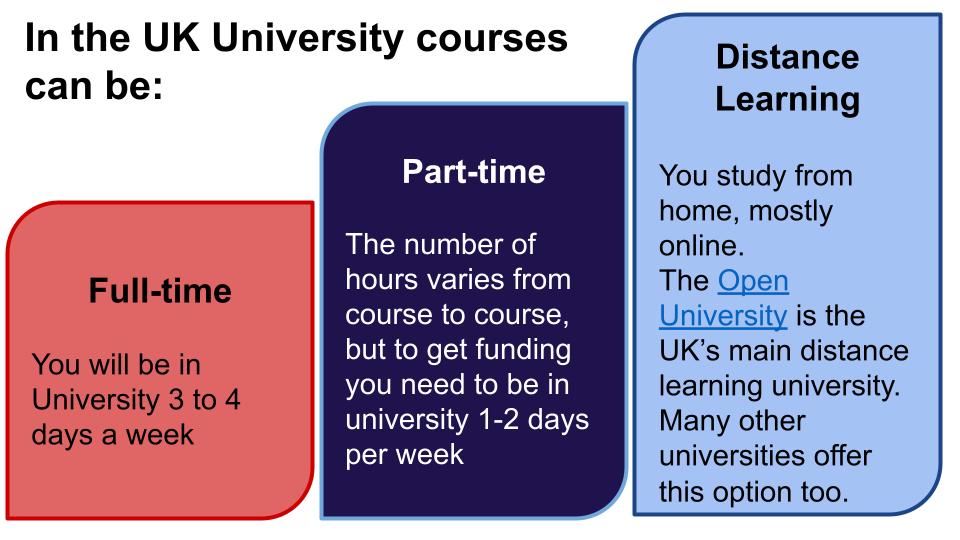 In the UK University courses can be:

Full-time

You will be in University 3 to 4 days a week

Part-time

The number of hours varies from course to course, but to get funding you need to be in university 1-2 days per week

Distance Learning

You study from home, mostly online.
The Open University is the UK's main distance learning university. Many other universities offer this option too.